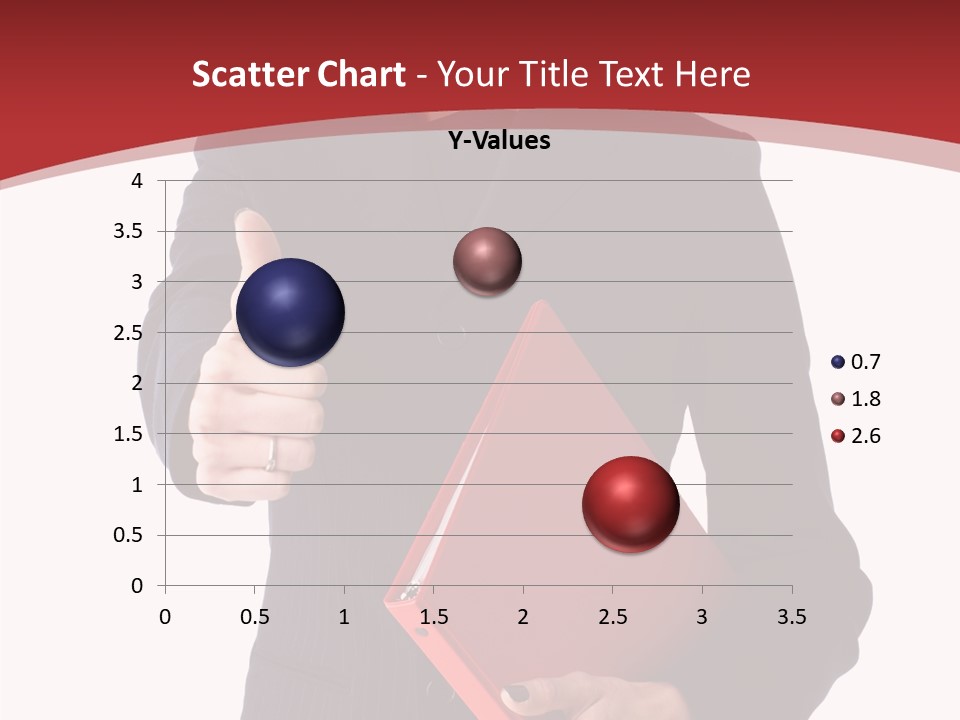 Scatter Chart - Your Title Text Here

Y-Values

4
3.5
3
2.5
2
1.5
1
0.5
0

0 0.5 1 1.5 2 2.5 3 3.5

0.7
1.8
2.6